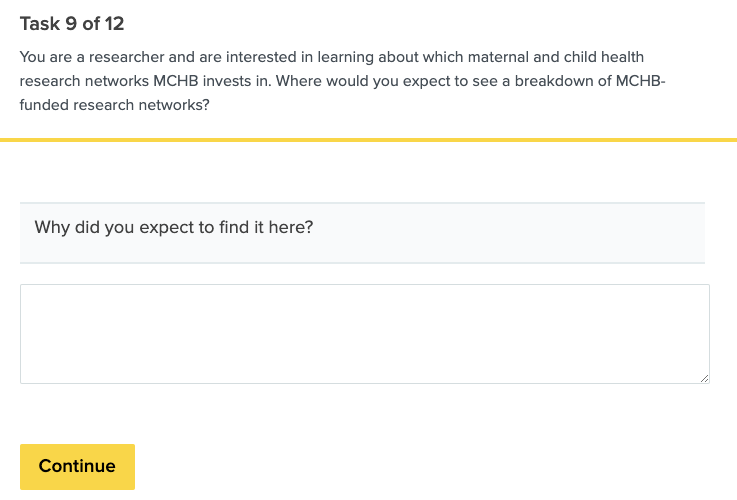 Task 9 of 12

You are a researcher and are interested in learning about which maternal and child health research networks MCHB invests in. Where would you expect to see a breakdown of MCHB-funded research networks?

Why did you expect to find it here?

Continue